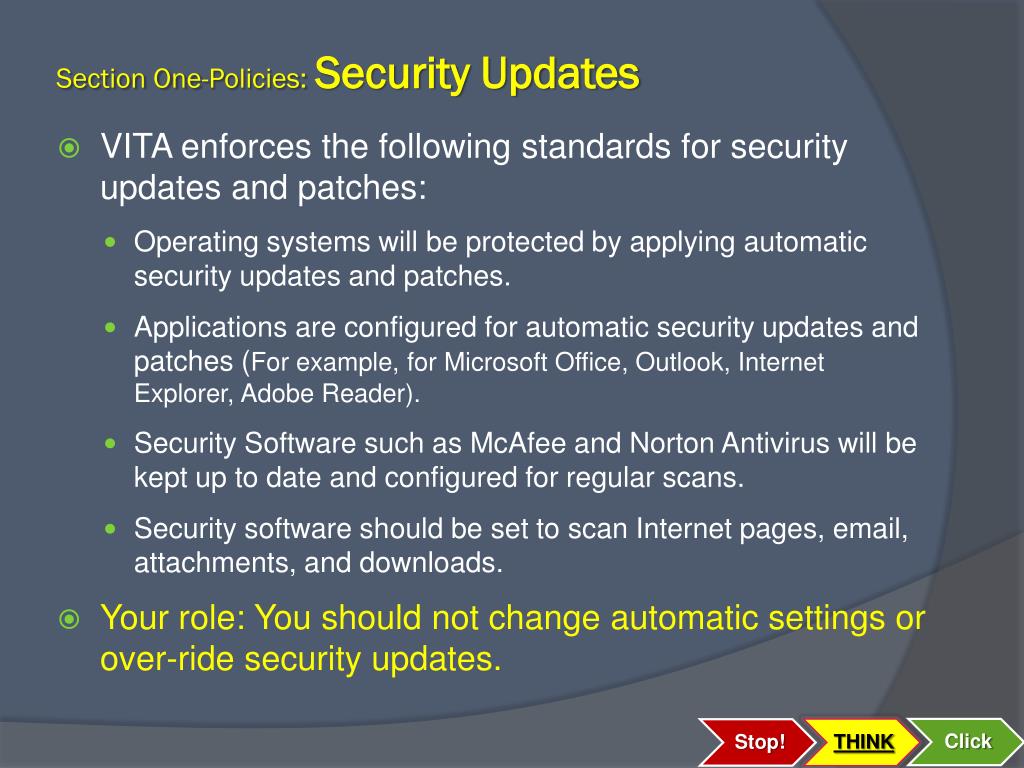 Section One-Policies: Security Updates

VITA enforces the following standards for security updates and patches:

Operating systems will be protected by applying automatic security updates and patches.

Applications are configured for automatic security updates and patches (For example, for Microsoft Office, Outlook, Internet Explorer, Adobe Reader).

Security Software such as McAfee and Norton Antivirus will be kept up to date and configured for regular scans.

Security software should be set to scan Internet pages, email, attachments, and downloads.

Your role: You should not change automatic settings or over-ride security updates.

Stop! THINK Click